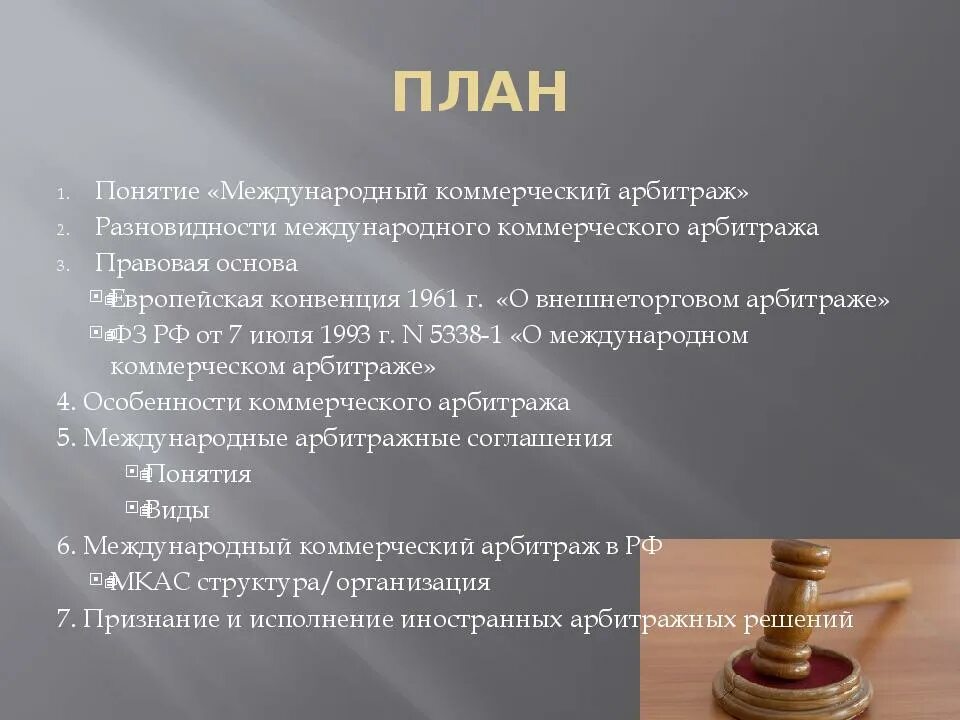 ПЛАН

1. Понятие «Международный коммерческий арбитраж»
2. Разновидности международного коммерческого арбитража
3. Правовая основа

Европейская конвенция 1961 г. «О внешнеторговом арбитраже»

ФЗ РФ от 7 июля 1993 г. N 5338-1 «О международном коммерческом арбитраже»

4. Особенности коммерческого арбитража
5. Международные арбитражные соглашения

Понятия

Виды

6. Международный коммерческий арбитраж в РФ

МКАС структура/организация

7. Признание и исполнение иностранных арбитражных решений